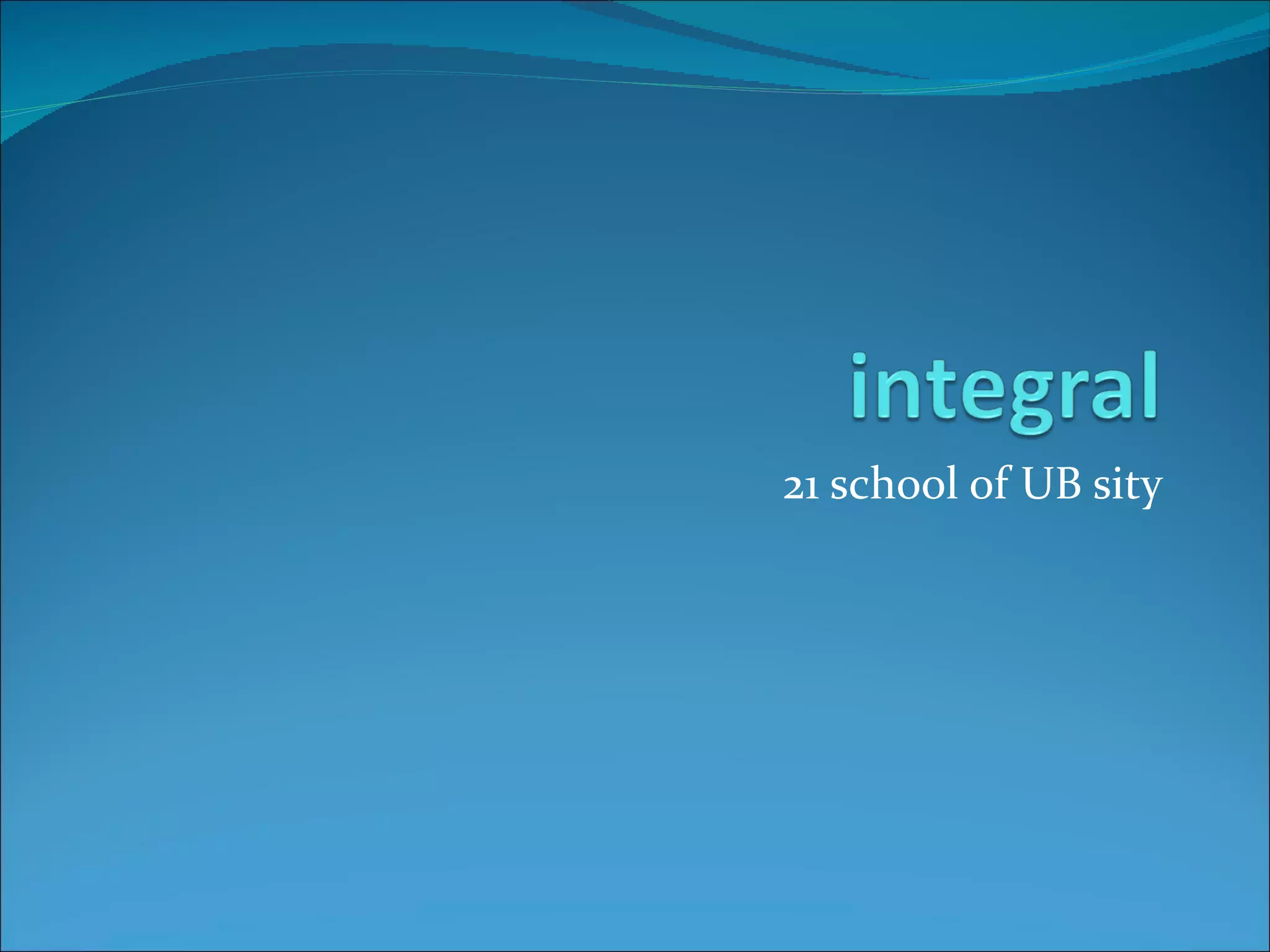 integral

21 school of UB sity